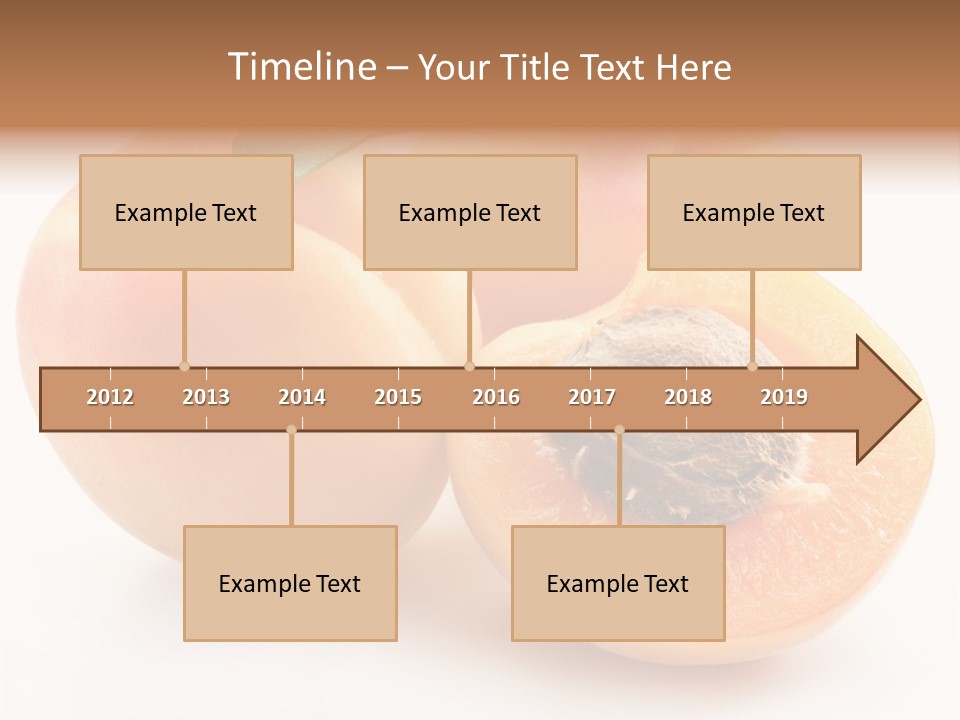 Timeline – Your Title Text Here

Example Text

Example Text

Example Text

2012 2013 2014 2015 2016 2017 2018 2019

Example Text

Example Text